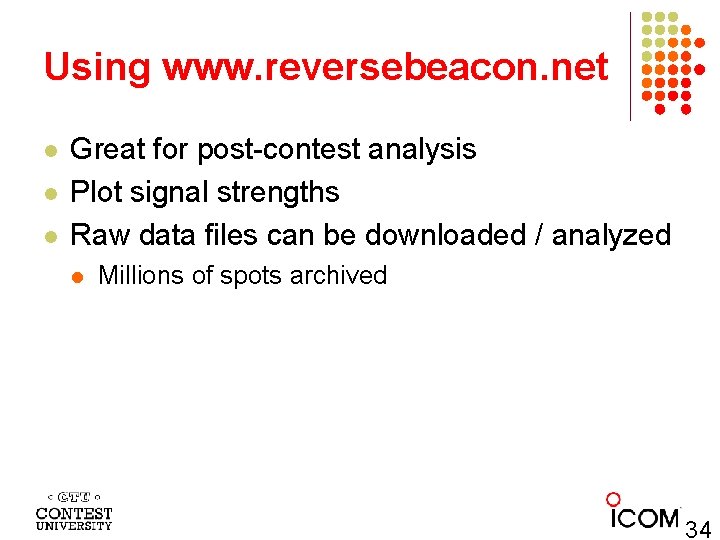 Using www.reversebeacon.net

- Great for post-contest analysis
- Plot signal strengths
- Raw data files can be downloaded / analyzed
  - Millions of spots archived

CTU
CONTEST
UNIVERSITY

ICOM

34